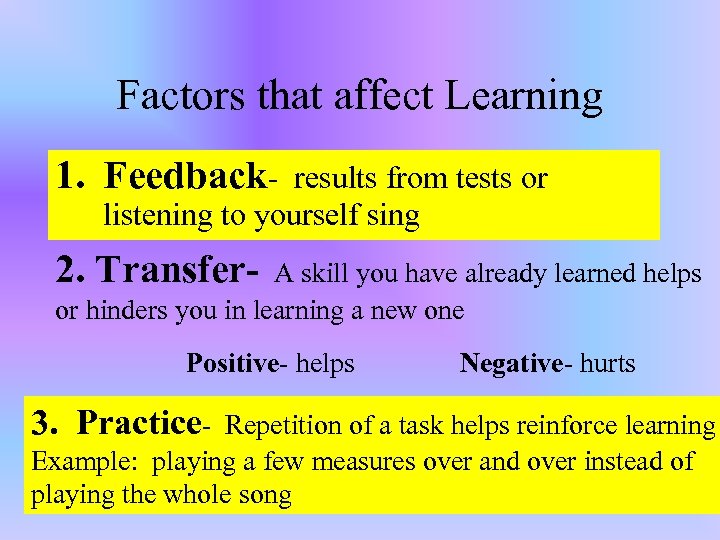 Factors that affect Learning

1. Feedback- results from tests or listening to yourself sing

2. Transfer- A skill you have already learned helps or hinders you in learning a new one

Positive- helps

Negative- hurts

3. Practice- Repetition of a task helps reinforce learning
Example: playing a few measures over and over instead of playing the whole song